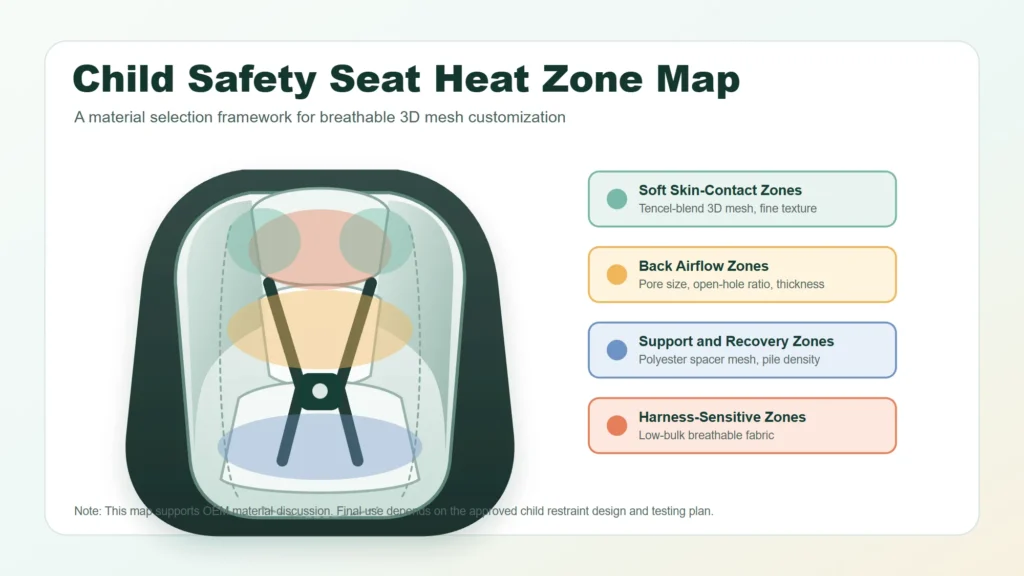 Child Safety Seat Heat Zone Map

A material selection framework for breathable 3D mesh customization

Soft Skin-Contact Zones
Tencel-blend 3D mesh, fine texture

Back Airflow Zones
Pore size, open-hole ratio, thickness

Support and Recovery Zones
Polyester spacer mesh, pile density

Harness-Sensitive Zones
Low-bulk breathable fabric

Note: This map supports OEM material discussion. Final use depends on the approved child restraint design and testing plan.